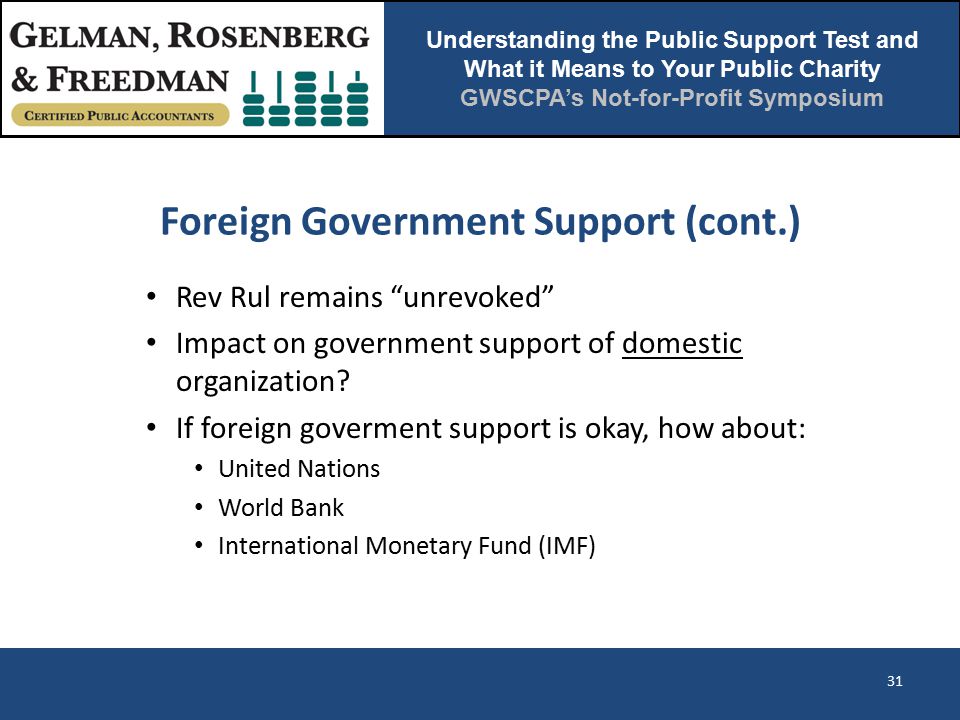 GELMAN, ROSENBERG & FREEDMAN
CERTIFIED PUBLIC ACCOUNTANTS

Understanding the Public Support Test and What it Means to Your Public Charity
GWSCPA's Not-for-Profit Symposium

Foreign Government Support (cont.)

• Rev Rul remains "unrevoked"
• Impact on government support of domestic organization?
• If foreign goverment support is okay, how about:
  • United Nations
  • World Bank
  • International Monetary Fund (IMF)

31